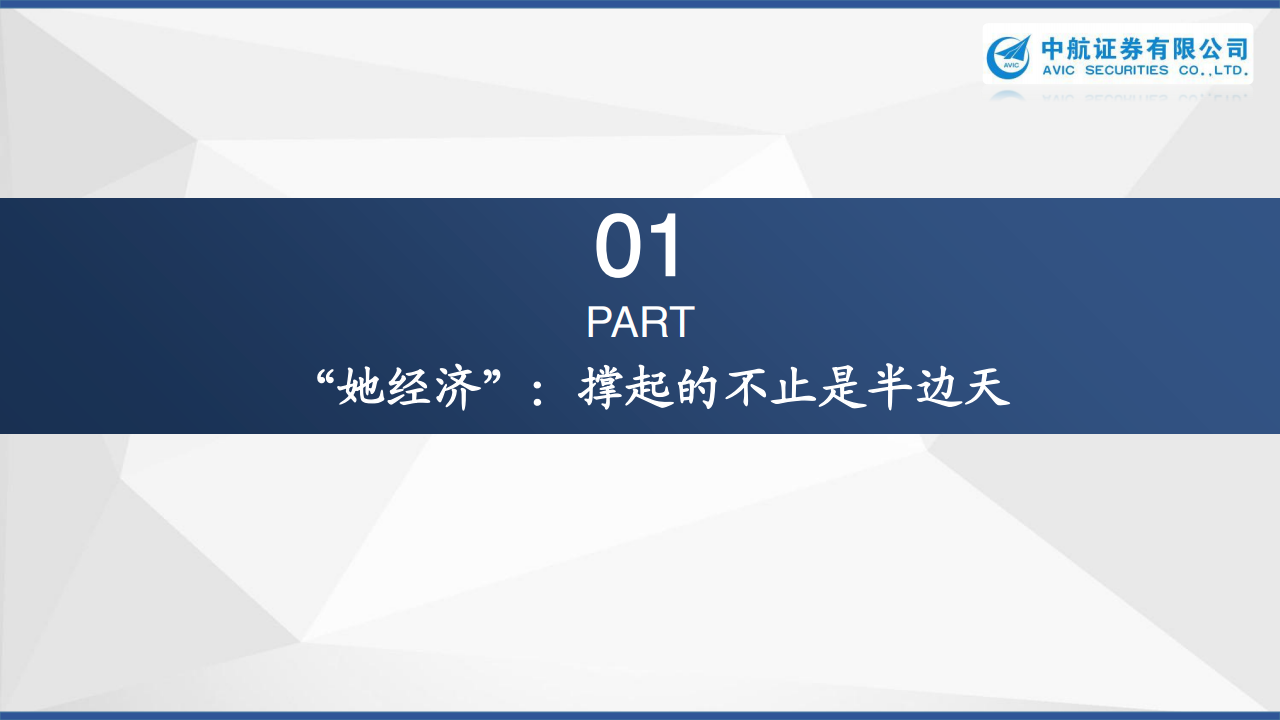 AVIC 中航证券有限公司 AVIC SECURITIES CO.,LTD.

01
PART
“她经济”：撑起的不止是半边天